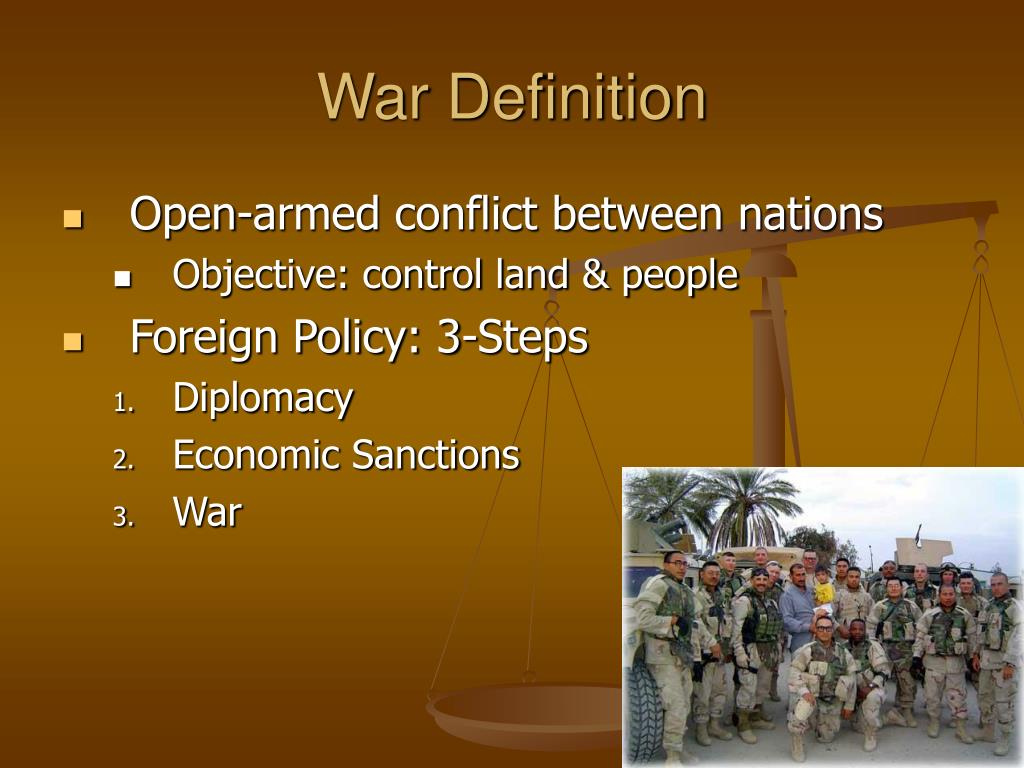 War Definition

- Open-armed conflict between nations
  - Objective: control land & people
- Foreign Policy: 3-Steps
  1. Diplomacy
  2. Economic Sanctions
  3. War